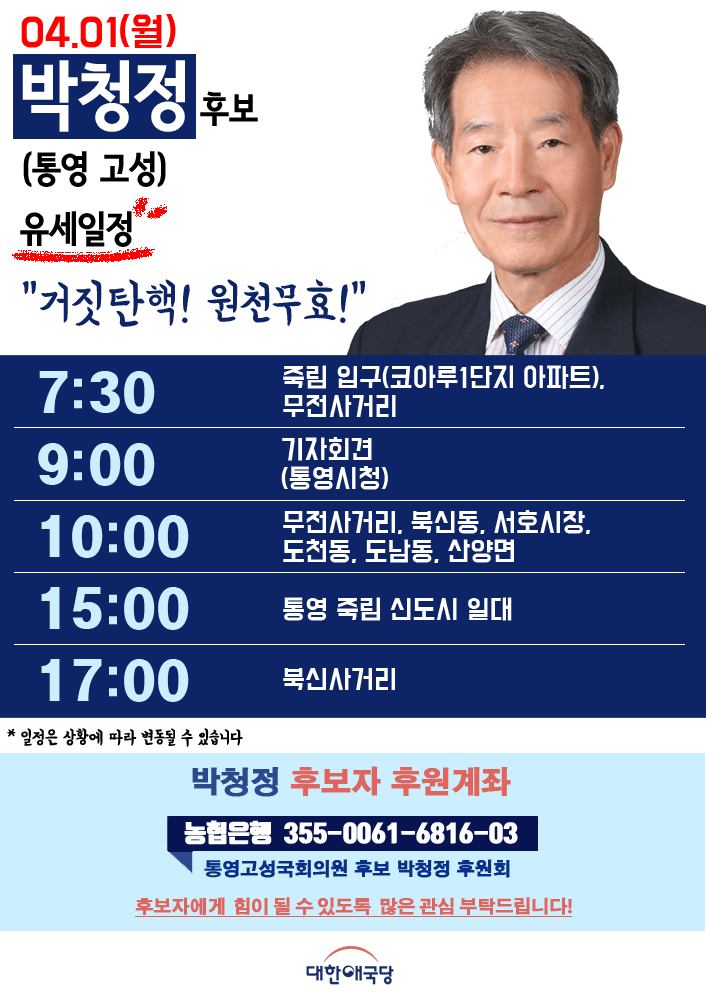 04.01(월)

박청정 후보

(통영 고성)

유세일정

"거짓탄핵! 원천무효!"

| 7:30 | 죽림 입구(코아루1단지 아파트), 무전사거리 |
|---|---|
| 9:00 | 기자회견 (통영시청) |
| 10:00 | 무전사거리, 북신동, 서호시장, 도천동, 도남동, 산양면 |
| 15:00 | 통영 죽림 신도시 일대 |
| 17:00 | 북신사거리 |

* 일정은 상황에 따라 변동될 수 있습니다

박청정 후보자 후원계좌

농협은행 355-0061-6816-03

통영고성국회의원 후보 박청정 후원회

후보자에게 힘이 될 수 있도록 많은 관심 부탁드립니다!

대한애국당